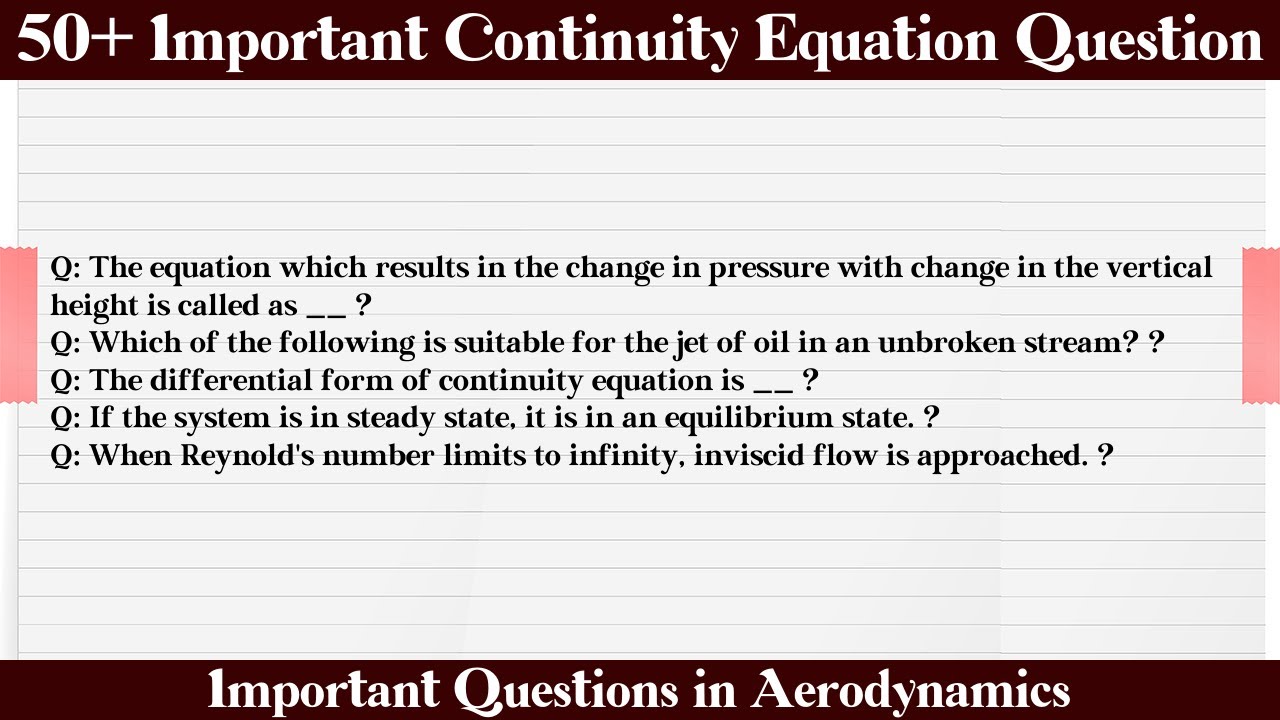 50+ Important Continuity Equation Question

Q: The equation which results in the change in pressure with change in the vertical height is called as __ ?
Q: Which of the following is suitable for the jet of oil in an unbroken stream? ?
Q: The differential form of continuity equation is __ ?
Q: If the system is in steady state, it is in an equilibrium state. ?
Q: When Reynold's number limits to infinity, inviscid flow is approached. ?

Important Questions in Aerodynamics